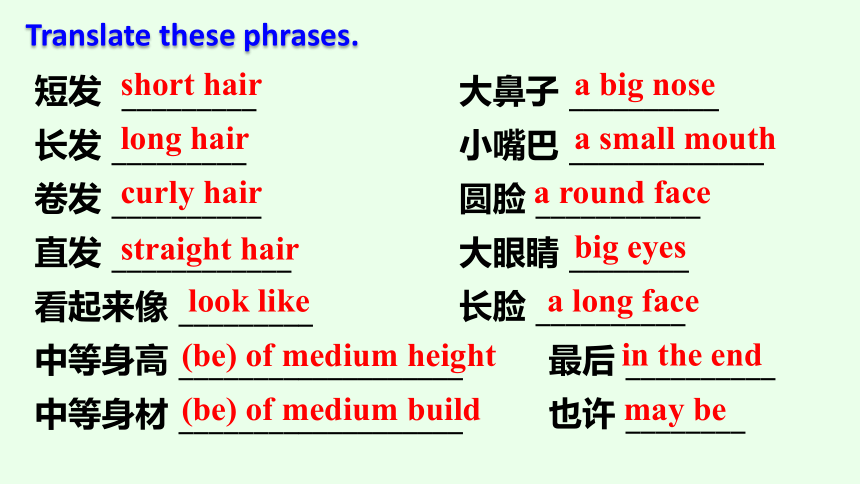 Translate these phrases.

短发 short hair

长发 long hair

卷发 curly hair

直发 straight hair

看起来像 look like

中等身高 (be) of medium height

中等身材 (be) of medium build

大鼻子 a big nose

小嘴巴 a small mouth

圆脸 a round face

大眼睛 big eyes

长脸 a long face

最后 in the end

也许 may be